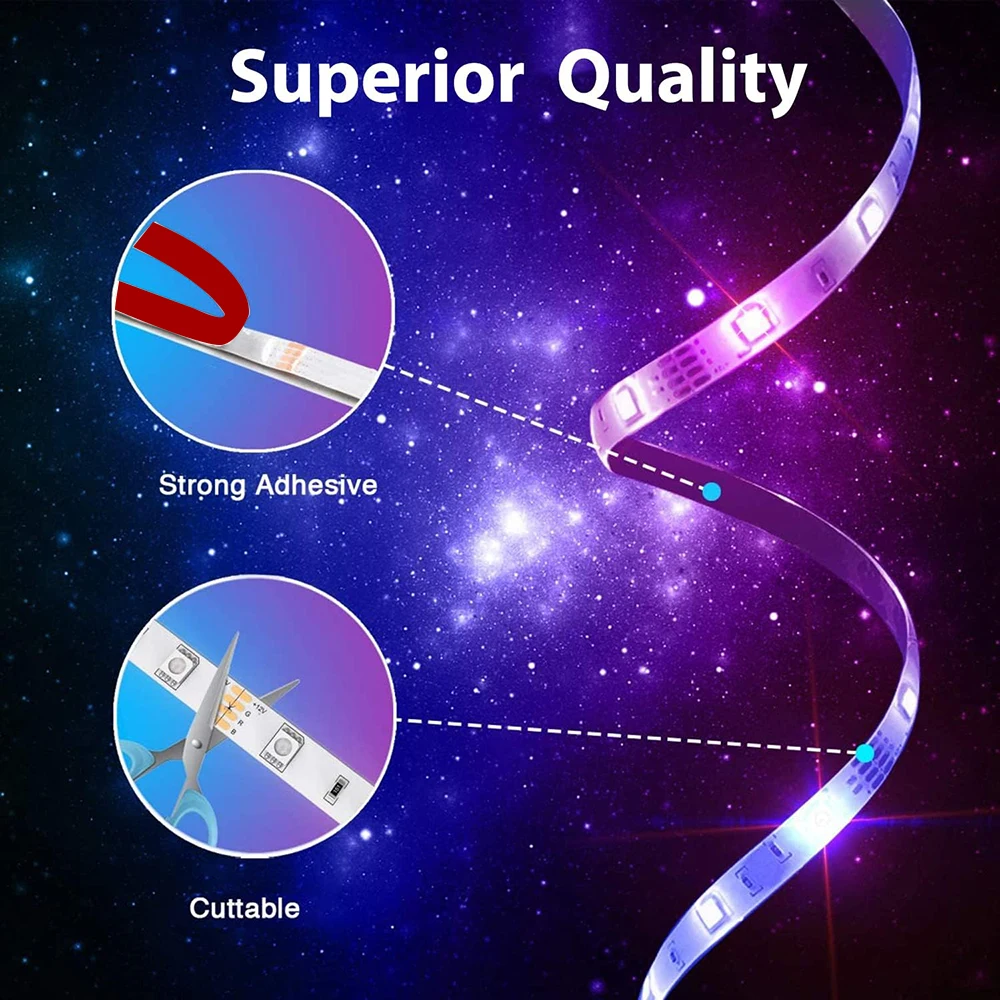 Superior Quality

Strong Adhesive

+12V
G
R
B

Cuttable